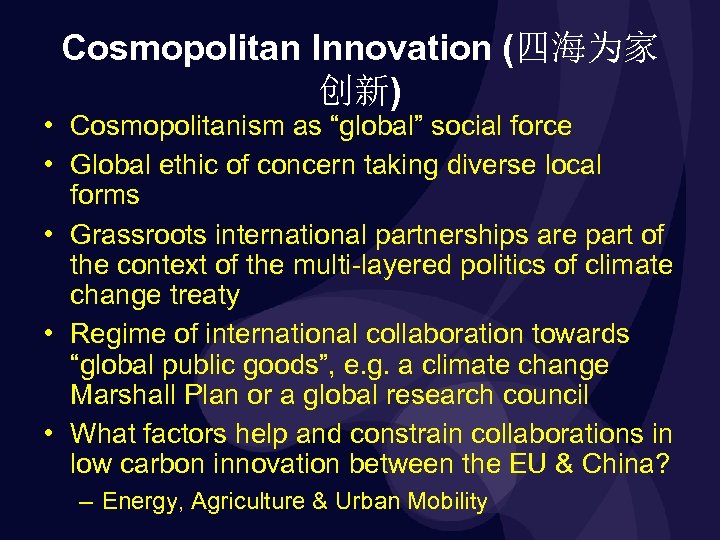 Cosmopolitan Innovation (四海为家创新)

• Cosmopolitanism as “global” social force
• Global ethic of concern taking diverse local forms
• Grassroots international partnerships are part of the context of the multi-layered politics of climate change treaty
• Regime of international collaboration towards “global public goods”, e.g. a climate change Marshall Plan or a global research council
• What factors help and constrain collaborations in low carbon innovation between the EU & China?
– Energy, Agriculture & Urban Mobility